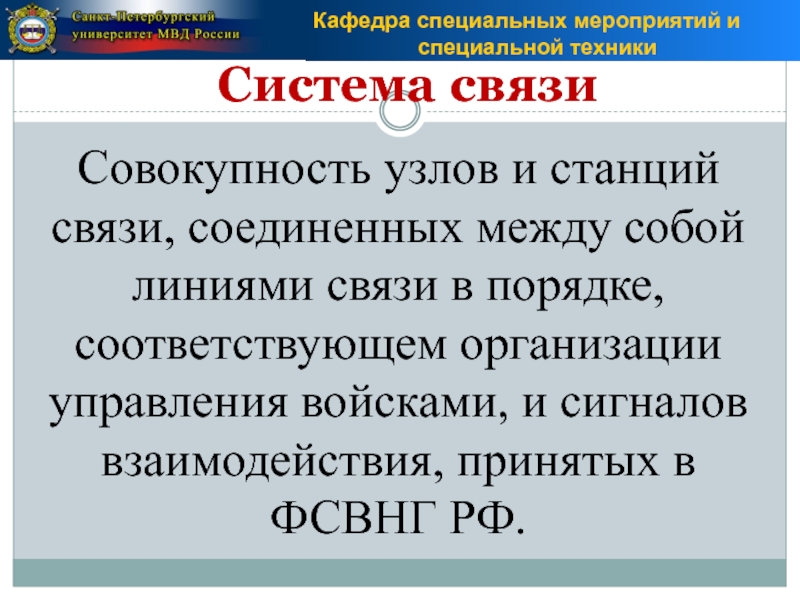 Санкт-Петербургский университет МВД России

Кафедра специальных мероприятий и специальной техники

Система связи

Совокупность узлов и станций связи, соединенных между собой линиями связи в порядке, соответствующем организации управления войсками, и сигналов взаимодействия, принятых в ФСВНГ РФ.